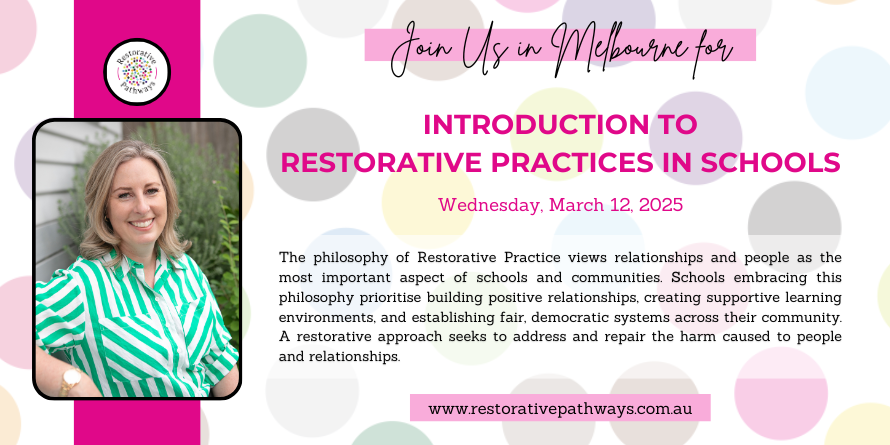 Restorative Pathways

Join Us in Melbourne for

INTRODUCTION TO RESTORATIVE PRACTICES IN SCHOOLS

Wednesday, March 12, 2025

The philosophy of Restorative Practice views relationships and people as the most important aspect of schools and communities. Schools embracing this philosophy prioritise building positive relationships, creating supportive learning environments, and establishing fair, democratic systems across their community. A restorative approach seeks to address and repair the harm caused to people and relationships.

www.restorativepathways.com.au